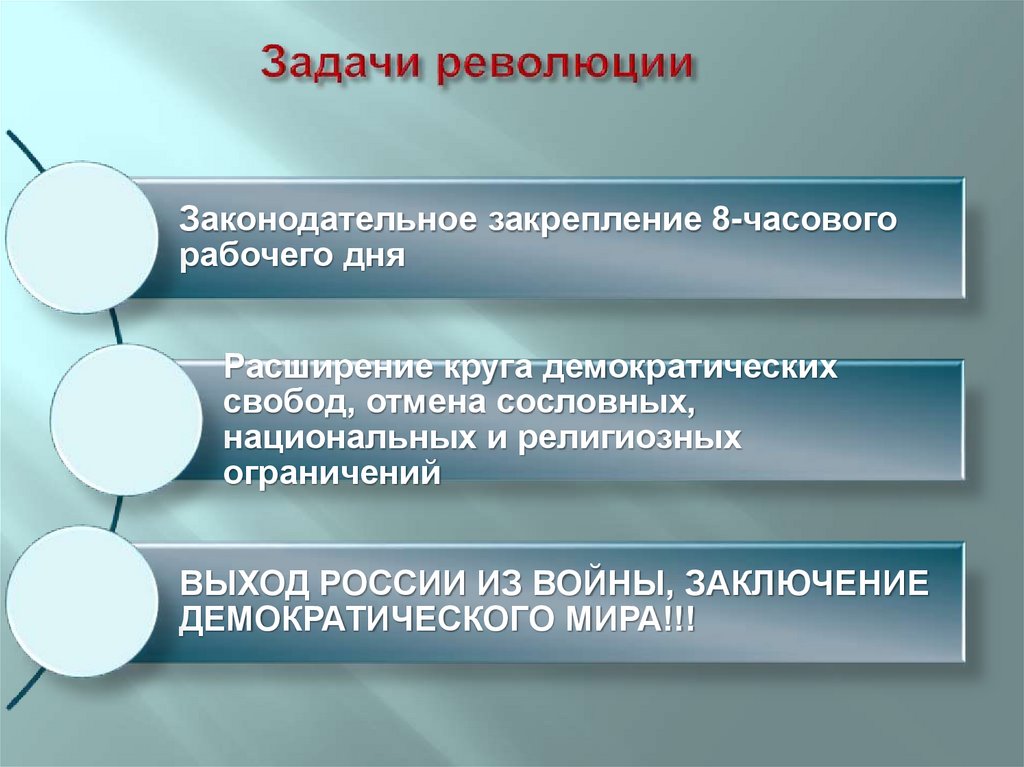 Задачи революции

Законодательное закрепление 8-часового рабочего дня

Расширение круга демократических свобод, отмена сословных, национальных и религиозных ограничений

ВЫХОД РОССИИ ИЗ ВОЙНЫ, ЗАКЛЮЧЕНИЕ ДЕМОКРАТИЧЕСКОГО МИРА!!!